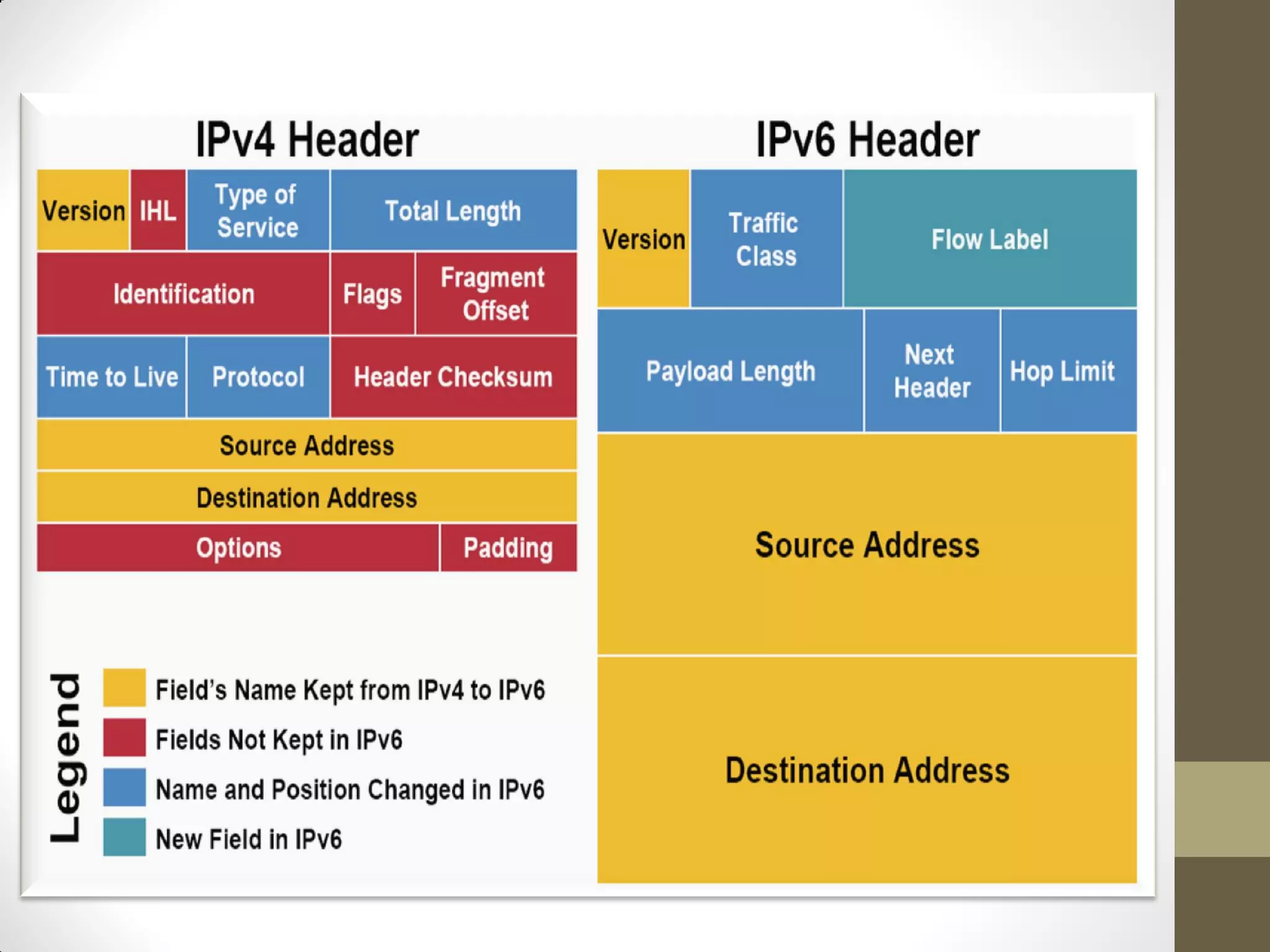 IPv4 Header

Version
IHL
Type of Service
Total Length
Identification
Flags
Fragment Offset
Time to Live
Protocol
Header Checksum
Source Address
Destination Address
Options
Padding

Legend
Field's Name Kept from IPv4 to IPv6
Fields Not Kept in IPv6
Name and Position Changed in IPv6
New Field in IPv6

IPv6 Header

Version
Traffic Class
Flow Label
Payload Length
Next Header
Hop Limit
Source Address
Destination Address